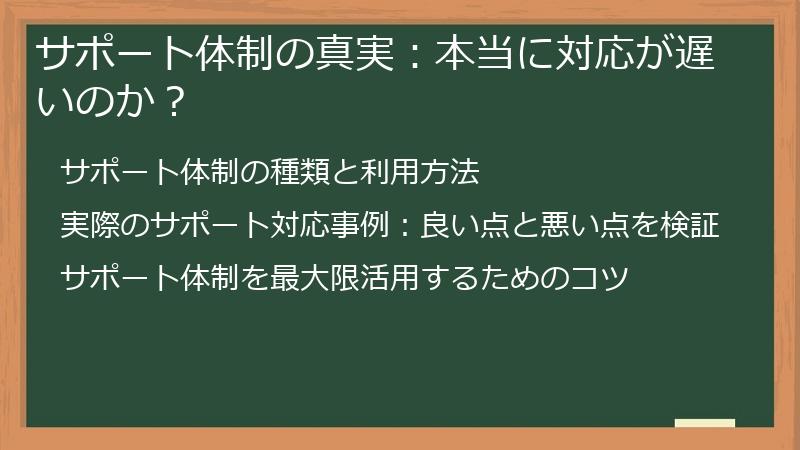 サポート体制の真実：本当に対応が遅いのか？

サポート体制の種類と利用方法

実際のサポート対応事例：良い点と悪い点を検証

サポート体制を最大限活用するためのコツ